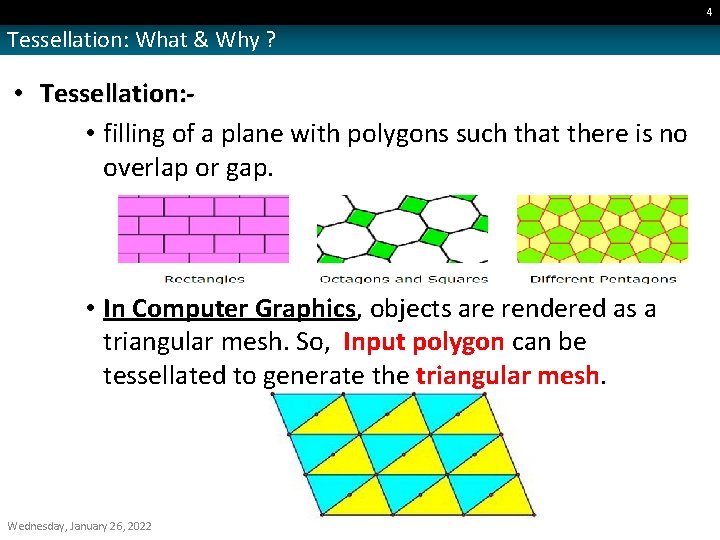 4

Tessellation: What & Why ?

• Tessellation:-

• filling of a plane with polygons such that there is no overlap or gap.

Rectangles

Octagons and Squares

Different Pentagons

• In Computer Graphics, objects are rendered as a triangular mesh. So, Input polygon can be tessellated to generate the triangular mesh.

Wednesday, January 26, 2022